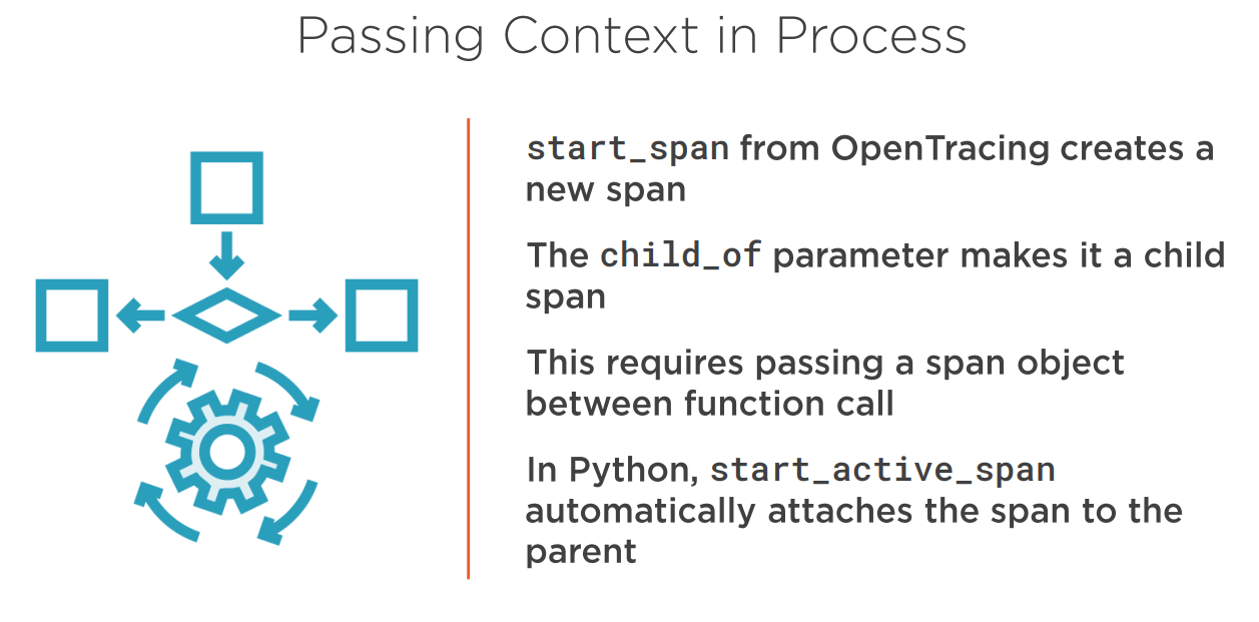 Passing Context in Process

start_span from OpenTracing creates a new span

The child_of parameter makes it a child span

This requires passing a span object between function call

In Python, start_active_span automatically attaches the span to the parent